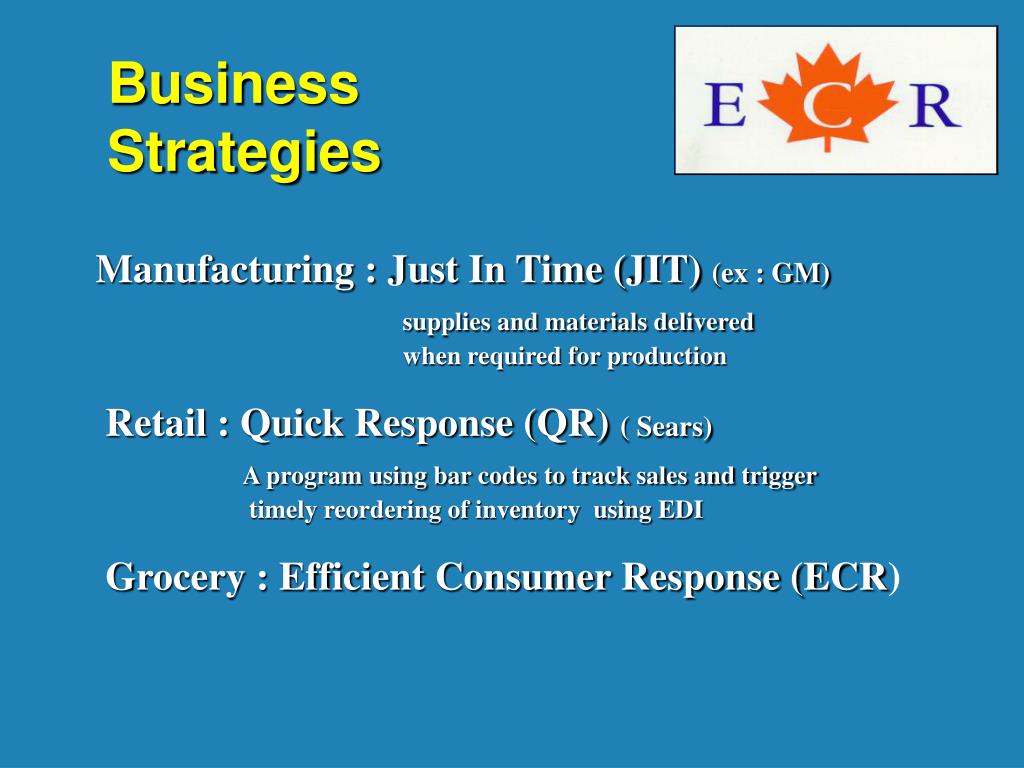 Business Strategies

E C R

Manufacturing : Just In Time (JIT) (ex : GM)

supplies and materials delivered when required for production

Retail : Quick Response (QR) ( Sears)

A program using bar codes to track sales and trigger timely reordering of inventory using EDI

Grocery : Efficient Consumer Response (ECR)